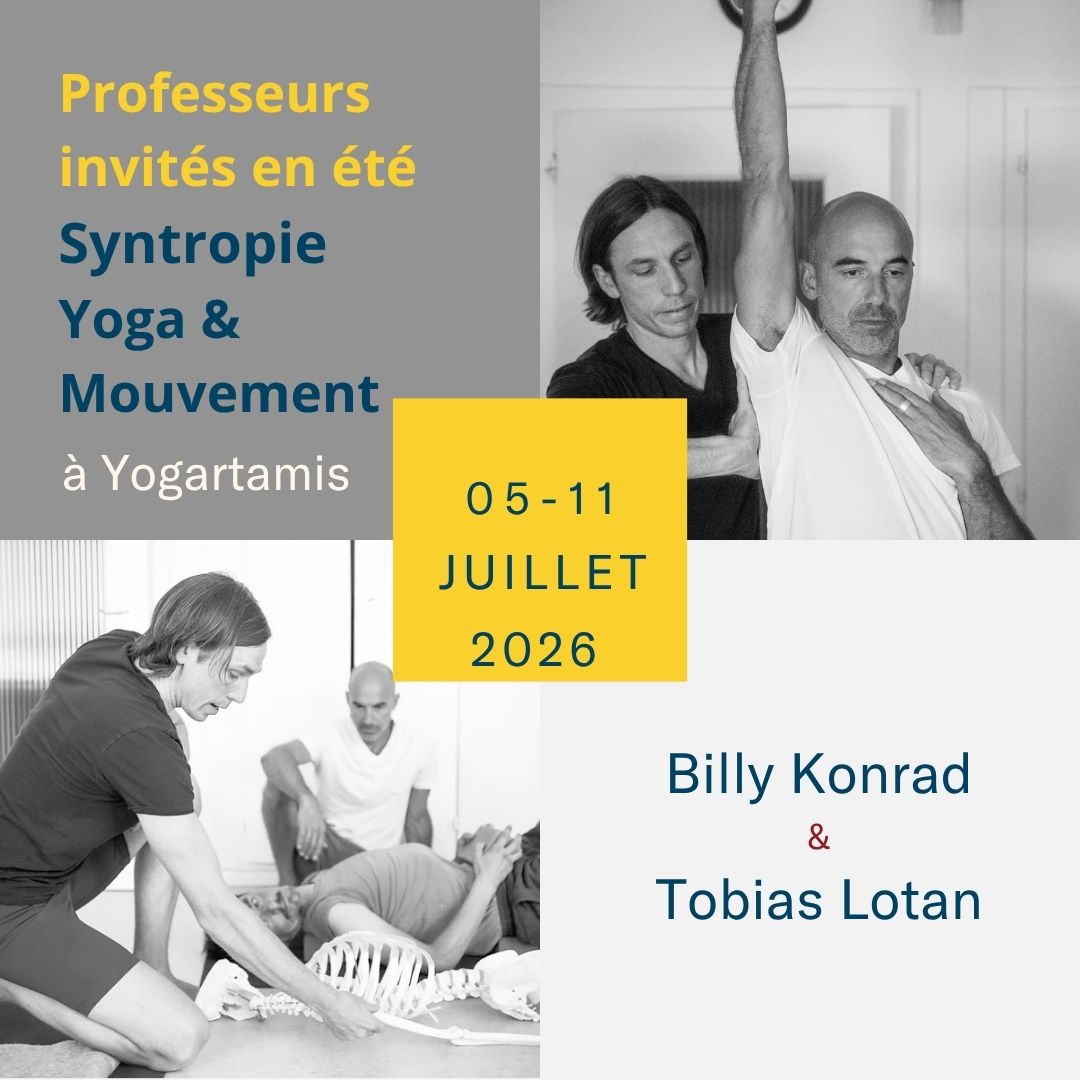 Professeurs invités en été
Syntropie
Yoga &
Mouvement
à Yogartamis

05-11
JUILLET
2026

Billy Konrad
&
Tobias Lotan